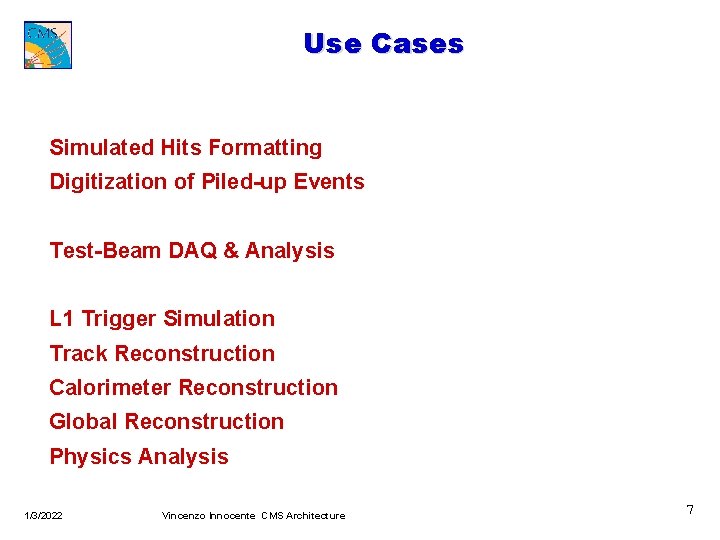 CMS

Use Cases

Simulated Hits Formatting
Digitization of Piled-up Events

Test-Beam DAQ & Analysis

L1 Trigger Simulation
Track Reconstruction
Calorimeter Reconstruction
Global Reconstruction
Physics Analysis

1/3/2022 Vincenzo Innocente CMS Architecture 7